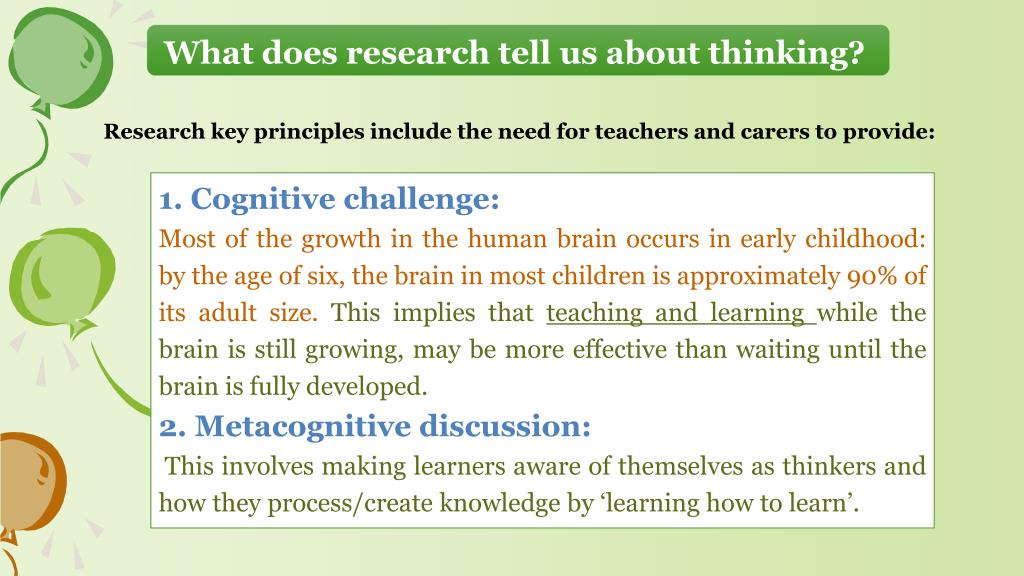 What does research tell us about thinking?

Research key principles include the need for teachers and carers to provide:

1. Cognitive challenge:
Most of the growth in the human brain occurs in early childhood: by the age of six, the brain in most children is approximately 90% of its adult size. This implies that teaching and learning while the brain is still growing, may be more effective than waiting until the brain is fully developed.

2. Metacognitive discussion:
This involves making learners aware of themselves as thinkers and how they process/create knowledge by ‘learning how to learn’.